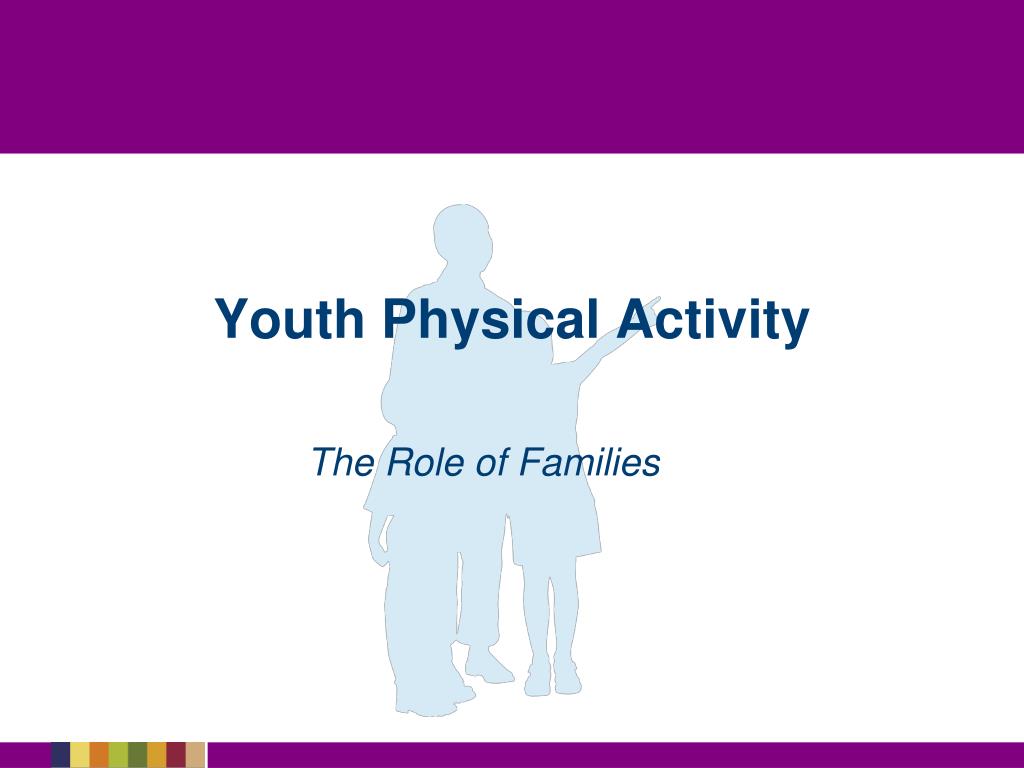 Youth Physical Activity

The Role of Families